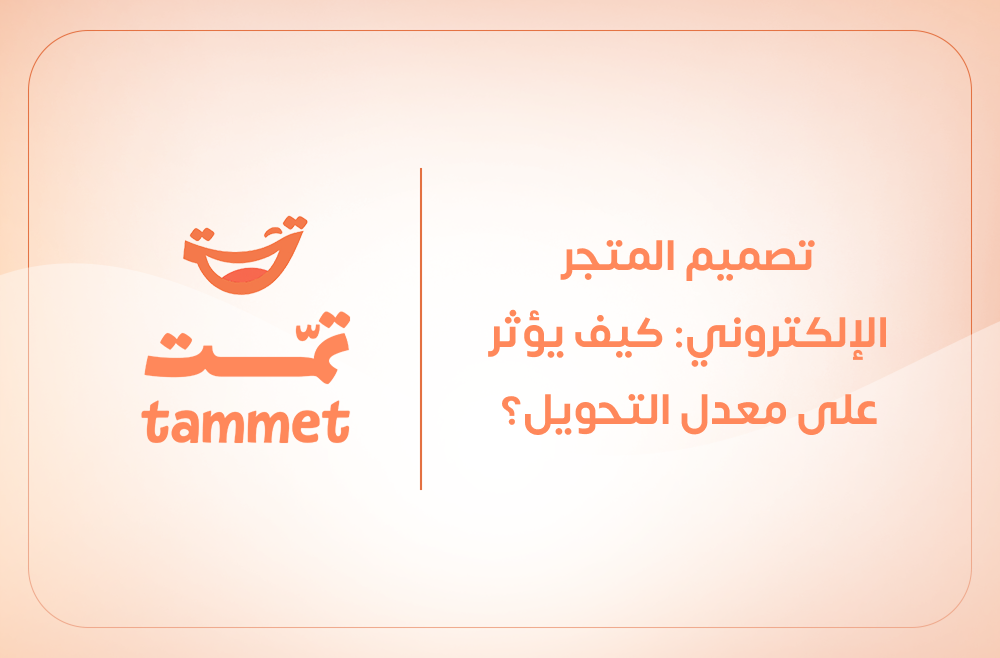 تصميم المتجر الإلكتروني: كيف يؤثر على معدل التحويل؟

تمّت
tammet